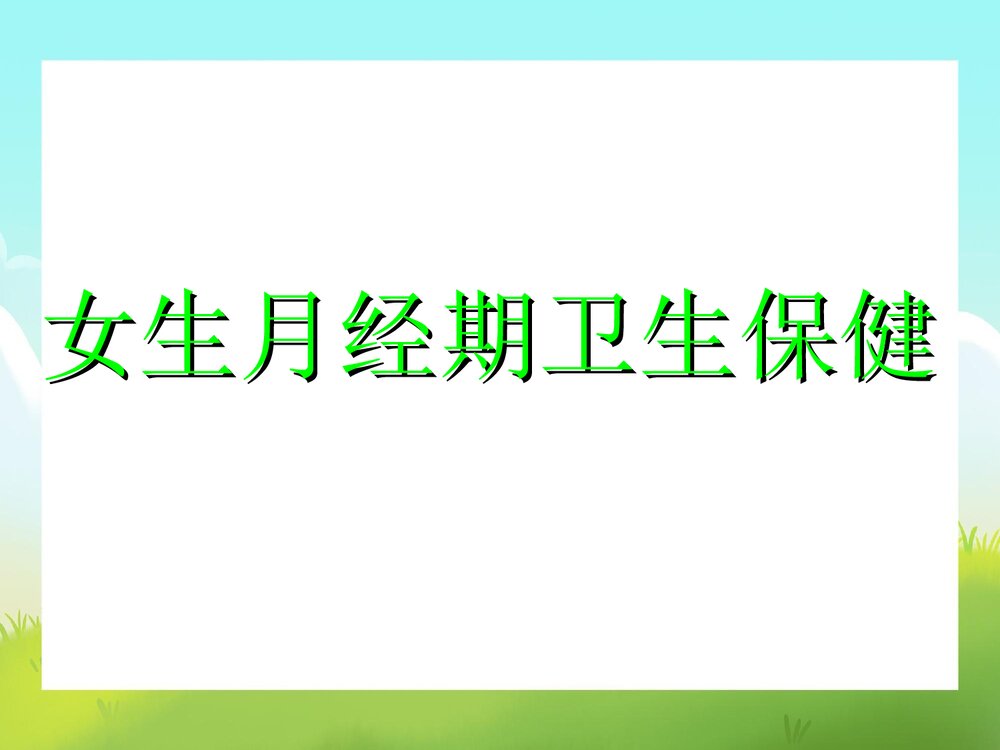 女生月经期卫生保健